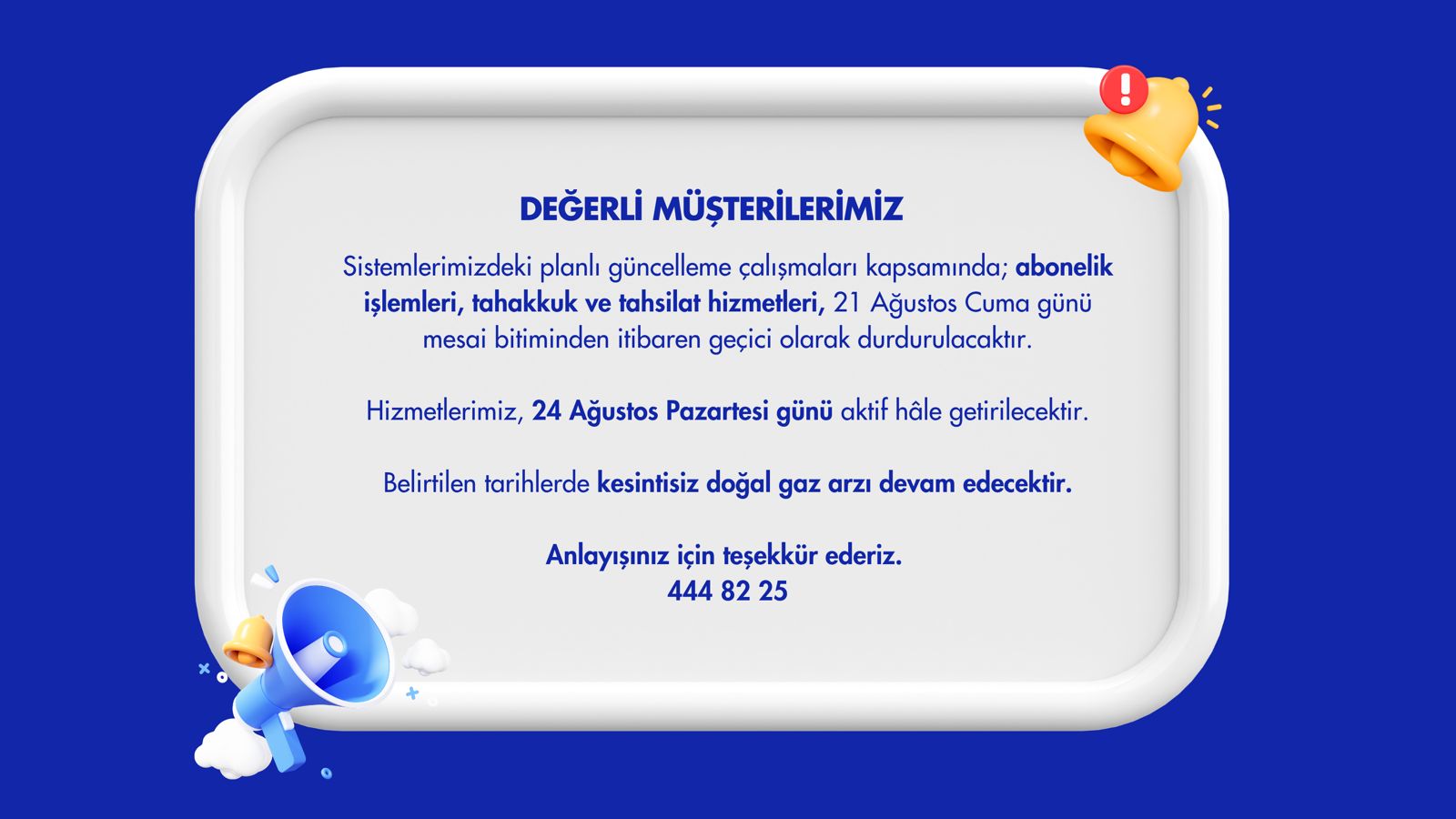 DEĞERLİ MÜŞTERİLERİMİZ

Sistemlerimizdeki planlı güncelleme çalışmaları kapsamında; abonelik işlemleri, tahakkuk ve tahsilat hizmetleri, 21 Ağustos Cuma günü mesai bitiminden itibaren geçici olarak durdurulacaktır.

Hizmetlerimiz, 24 Ağustos Pazartesi günü aktif hâle getirilecektir.

Belirtilen tarihlerde kesintisiz doğal gaz arzı devam edecektir.

Anlayışınız için teşekkür ederiz.
444 82 25